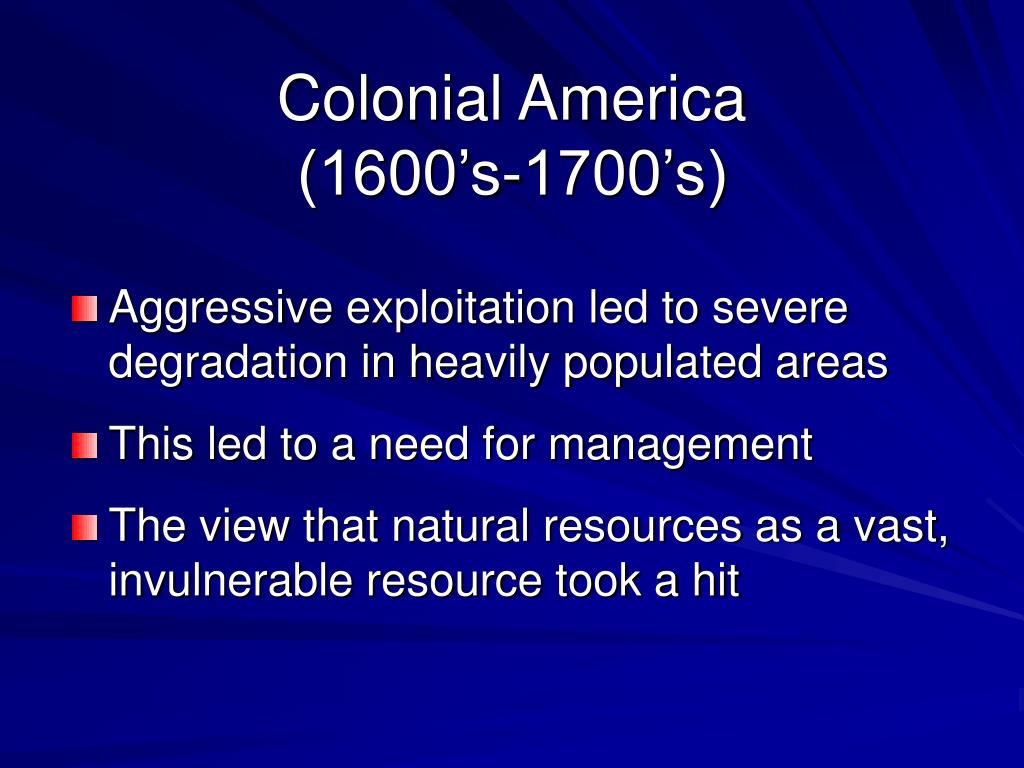 Colonial America
(1600’s-1700’s)

Aggressive exploitation led to severe degradation in heavily populated areas

This led to a need for management

The view that natural resources as a vast, invulnerable resource took a hit